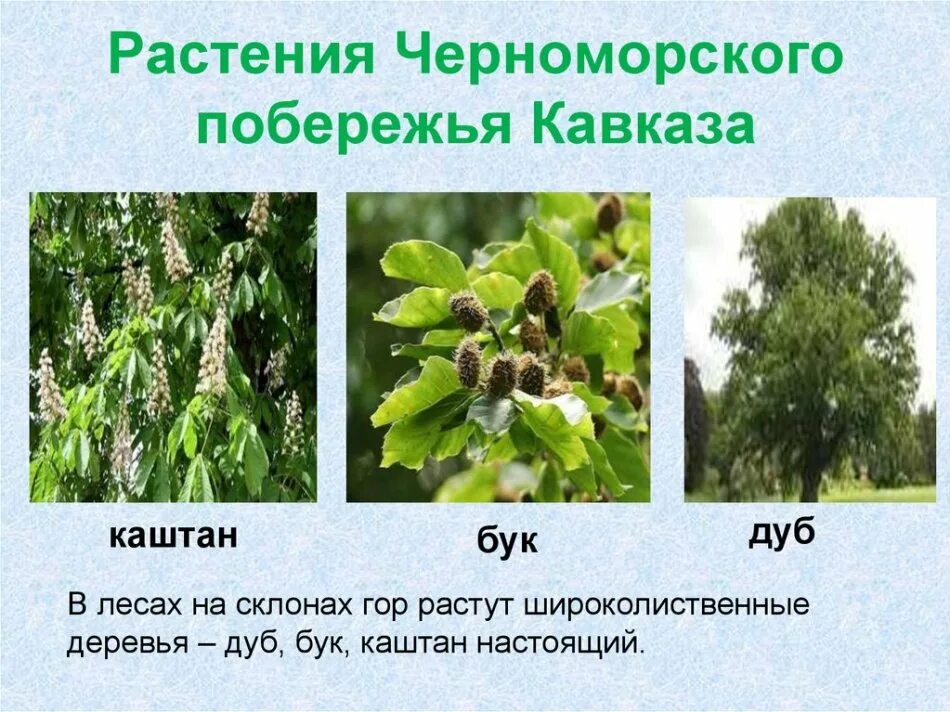 Растения Черноморского побережья Кавказа

каштан

бук

дуб

В лесах на склонах гор растут широколиственные деревья – дуб, бук, каштан настоящий.